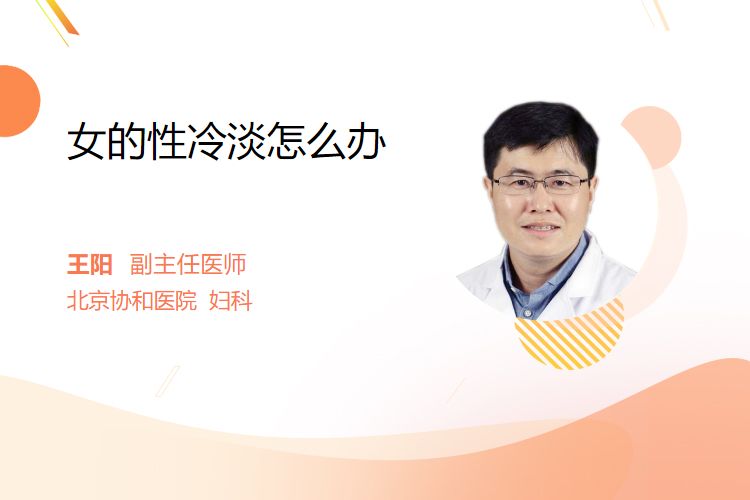 女的性冷淡怎么办

王阳 副主任医师
北京协和医院 妇科